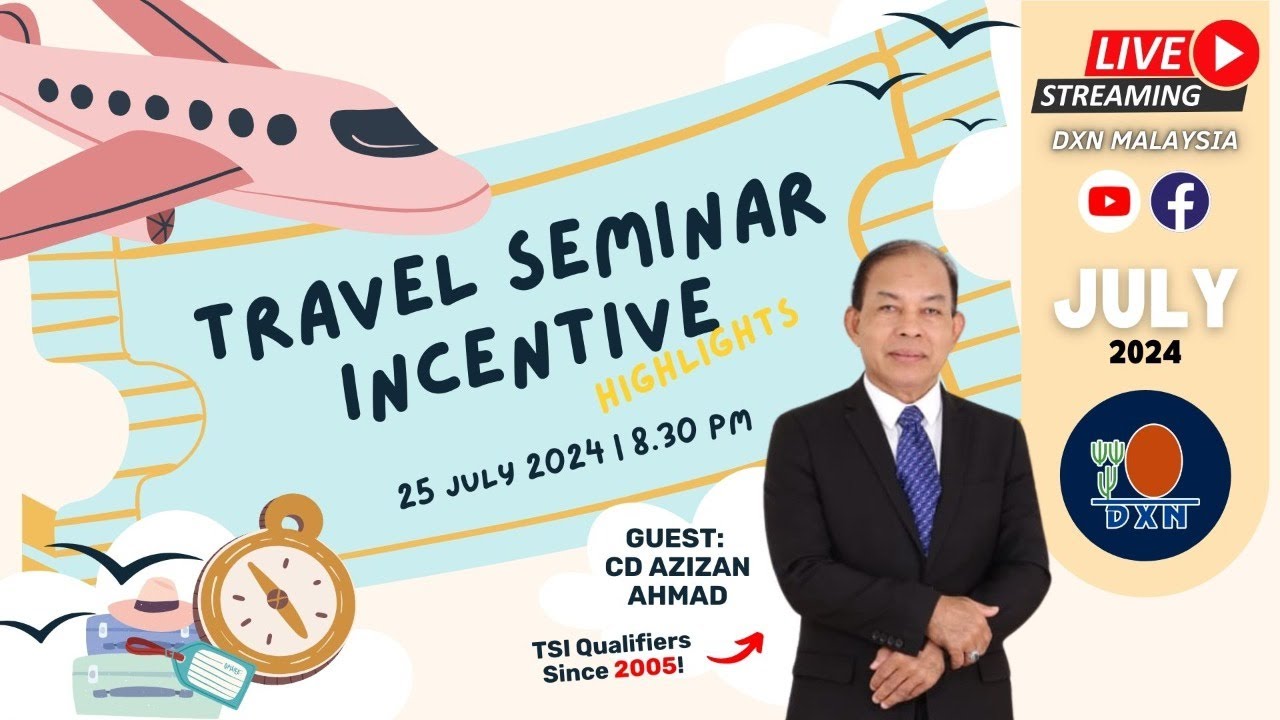 TRAVEL SEMINAR INCENTIVE

HIGHLIGHTS

25 JULY 2024 | 8.30 PM

GUEST:
CD AZIZAN AHMAD

TSI Qualifiers Since 2005!

LIVE
STREAMING
DXN MALAYSIA

JULY
2024

DXN